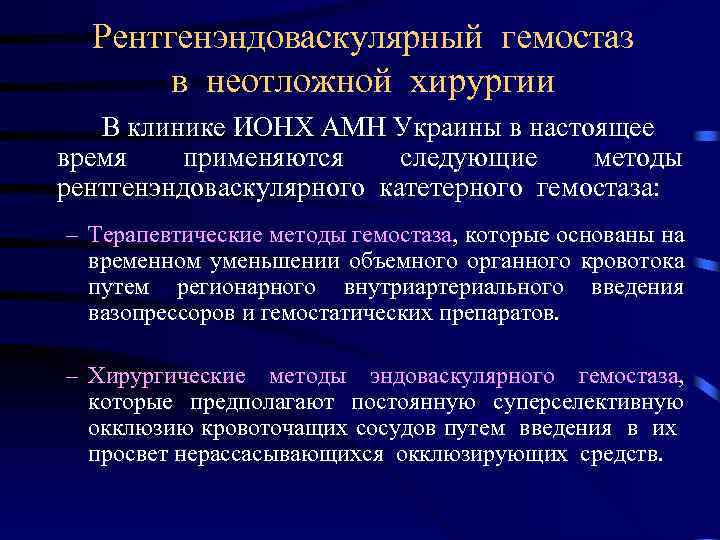 Рентгенэндоваскулярный гемостаз в неотложной хирургии

В клинике ИОНХ АМН Украины в настоящее время применяются следующие методы рентгенэндоваскулярного катетерного гемостаза:

– Терапевтические методы гемостаза, которые основаны на временном уменьшении объемного органного кровотока путем регионарного внутриартериального введения вазопрессоров и гемостатических препаратов.

– Хирургические методы эндоваскулярного гемостаза, которые предполагают постоянную суперселективную окклюзию кровоточащих сосудов путем введения в их просвет нерассасывающихся окклюзирующих средств.